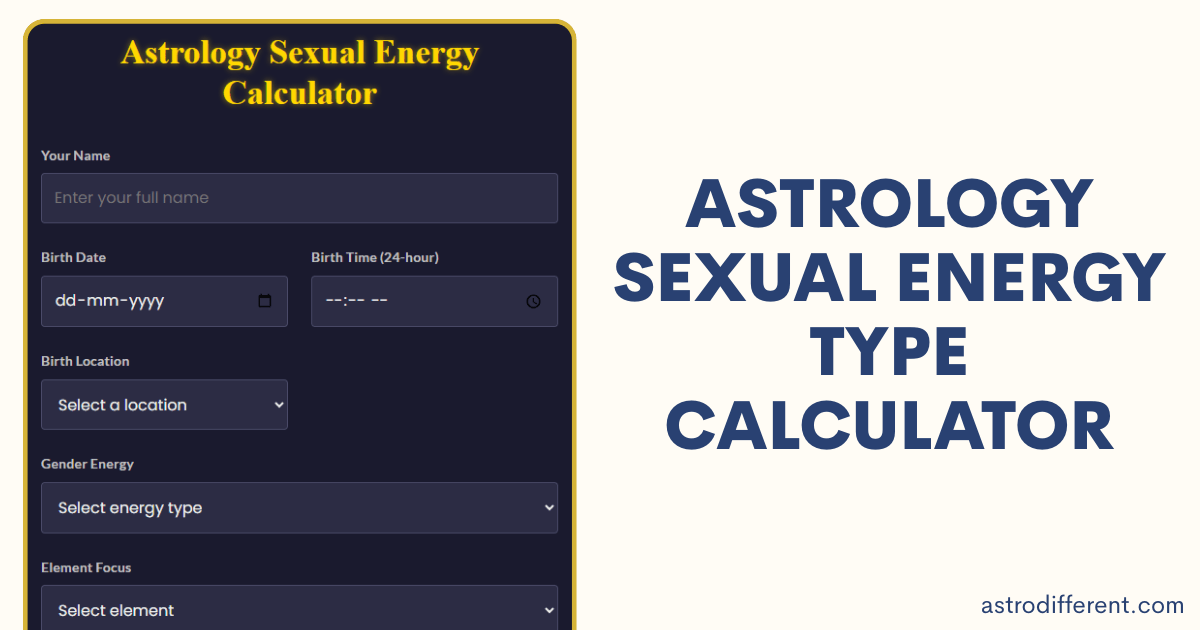 Astrology Sexual Energy Calculator

Your Name

Enter your full name

Birth Date

dd-mm-yyyy

Birth Time (24-hour)

--:-- --

Birth Location

Select a location

Gender Energy

Select energy type

Element Focus

Select element

ASTROLOGY SEXUAL ENERGY TYPE CALCULATOR

astrodifferent.com